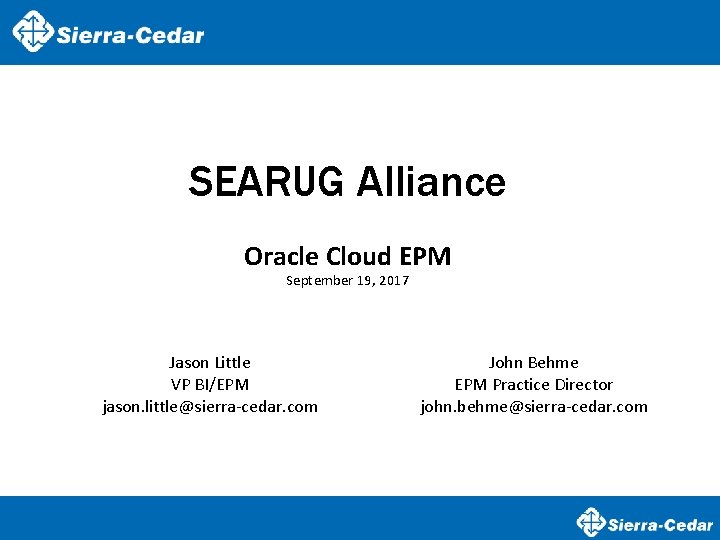 Sierra-Cedar

SEARUG Alliance

Oracle Cloud EPM
September 19, 2017

Jason Little
VP BI/EPM
jason.little@sierra-cedar.com

John Behme
EPM Practice Director
john.behme@sierra-cedar.com

Sierra-Cedar